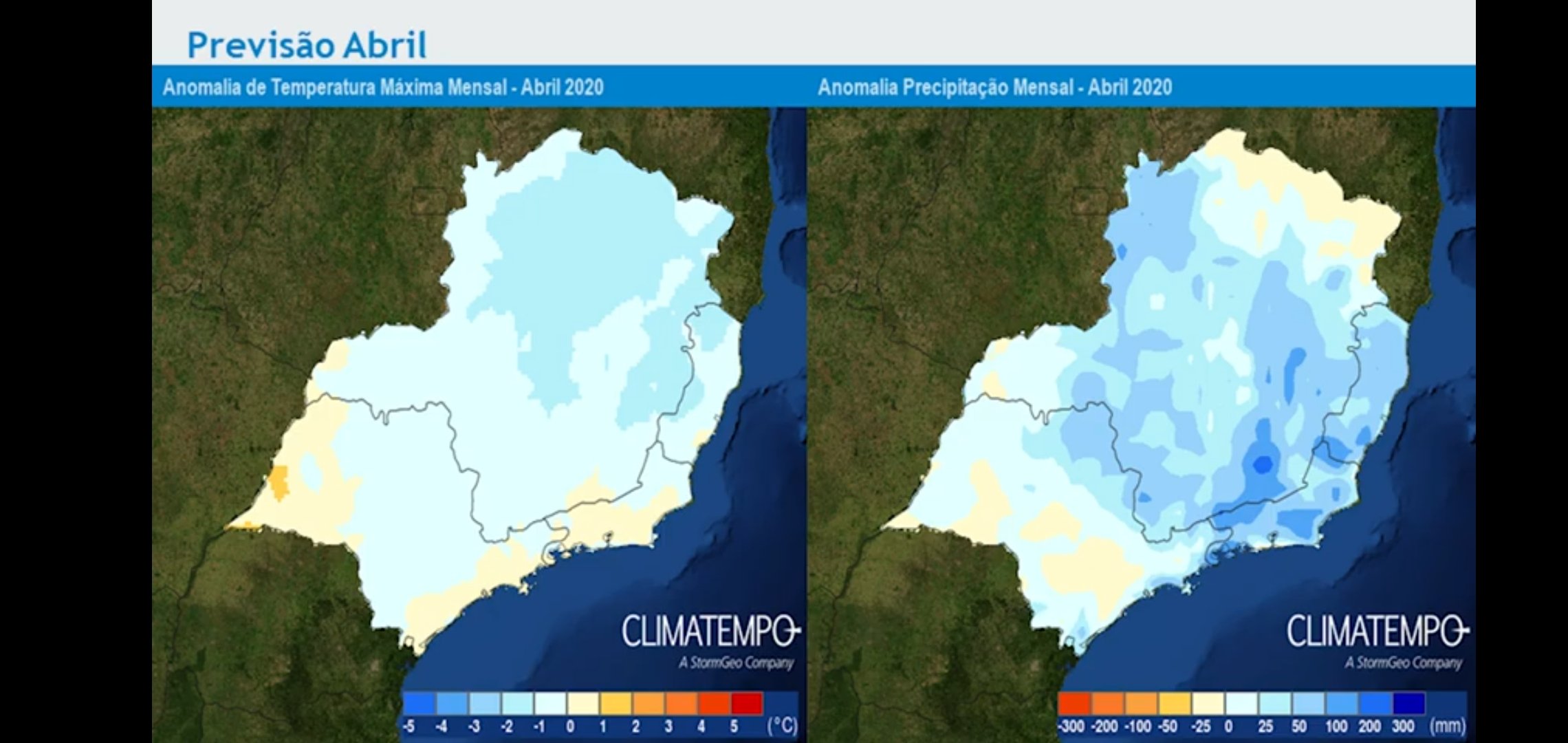 Previsão Abril

Anomalia de Temperatura Máxima Mensal - Abril 2020

CLIMATEMPO
A StormGeo Company

-5 -4 -3 -2 -1 0 1 2 3 4 5 (°C)

Anomalia Precipitação Mensal - Abril 2020

CLIMATEMPO
A StormGeo Company

-300 -200 -100 -50 -25 0 25 50 100 200 300 (mm)